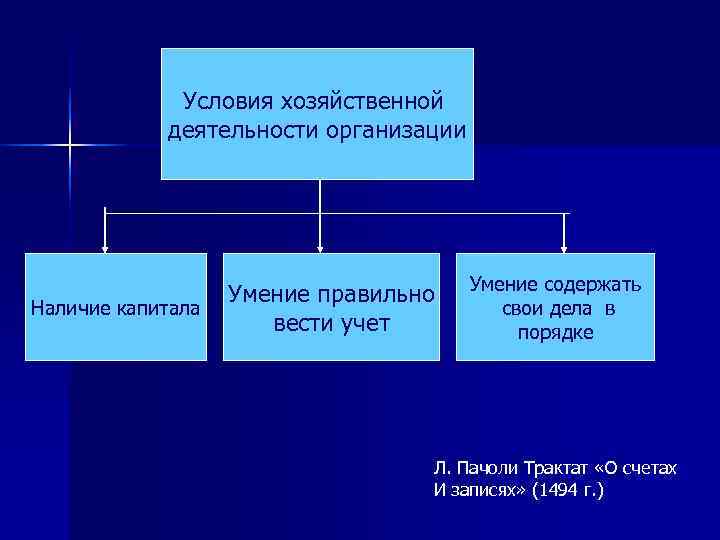 Условия хозяйственной деятельности организации

Наличие капитала

Умение правильно вести учет

Умение содержать свои дела в порядке

Л. Пачоли Трактат «О счетах И записях» (1494 г.)